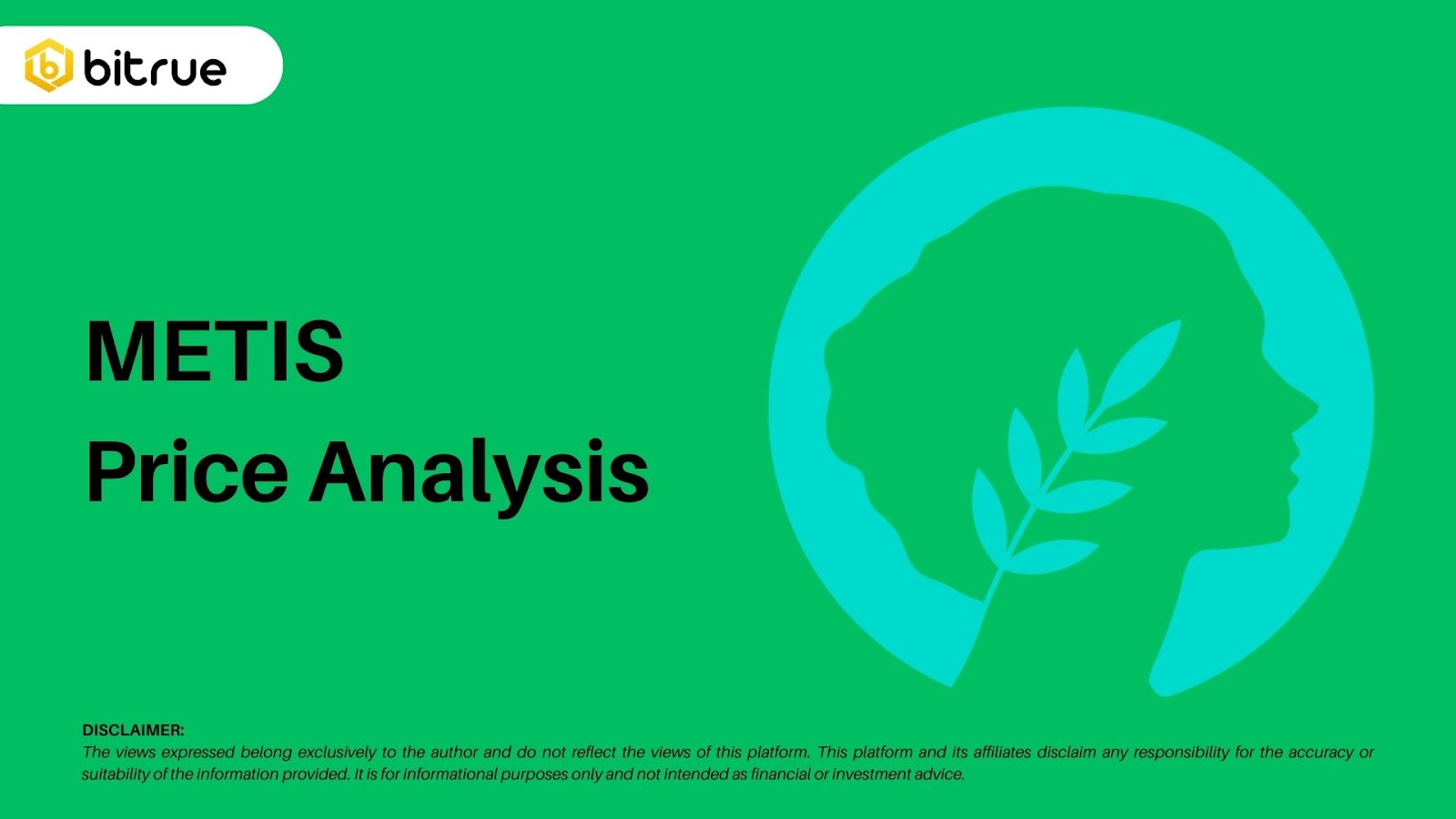 bitrue

METIS
Price Analysis

DISCLAIMER:
The views expressed belong exclusively to the author and do not reflect the views of this platform. This platform and its affiliates disclaim any responsibility for the accuracy or suitability of the information provided. It is for informational purposes only and not intended as financial or investment advice.